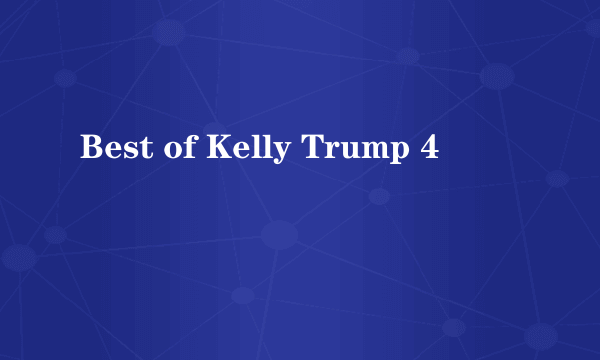 Best of Kelly Trump 4